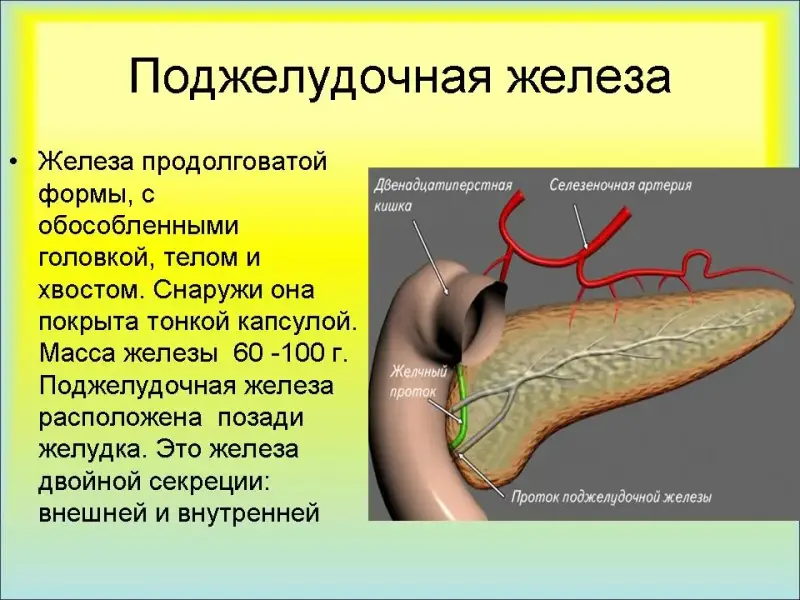 Поджелудочная железа

• Железа продолговатой формы, с обособленными головкой, телом и хвостом. Снаружи она покрыта тонкой капсулой. Масса железы 60 -100 г. Поджелудочная железа расположена позади желудка. Это железа двойной секреции: внешней и внутренней

Двенадцатиперстная кишка
Селезеночная артерия
Желчный проток
Проток поджелудочной железы